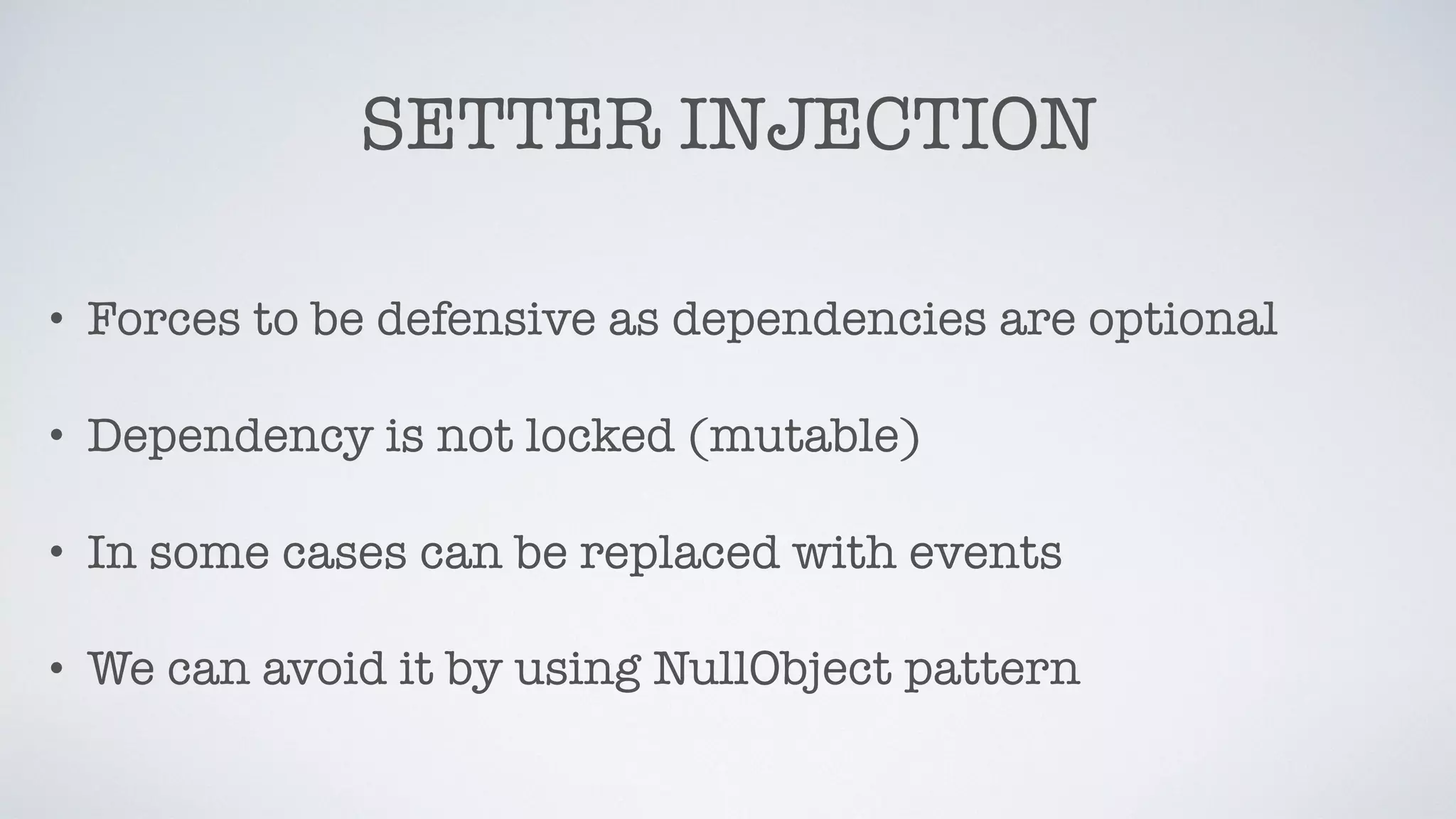 SETTER INJECTION

• Forces to be defensive as dependencies are optional

• Dependency is not locked (mutable)

• In some cases can be replaced with events

• We can avoid it by using NullObject pattern